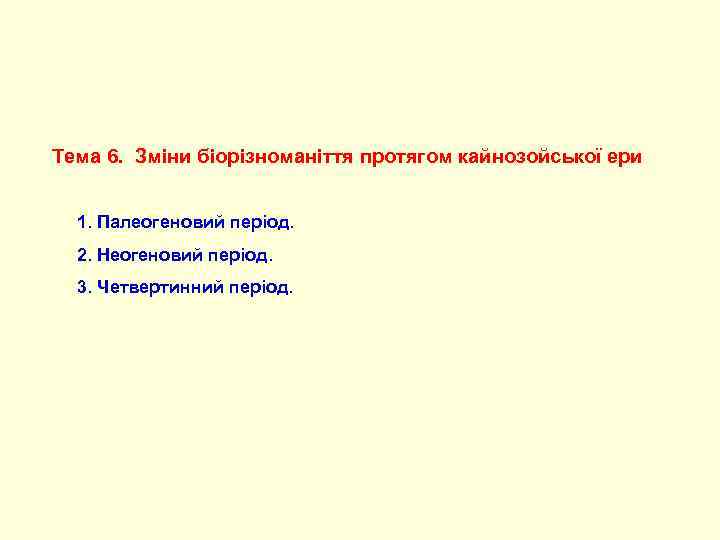 Тема 6. Зміни біорізноманіття протягом кайнозойської ери

1. Палеогеновий період.

2. Неогеновий період.

3. Четвертинний період.